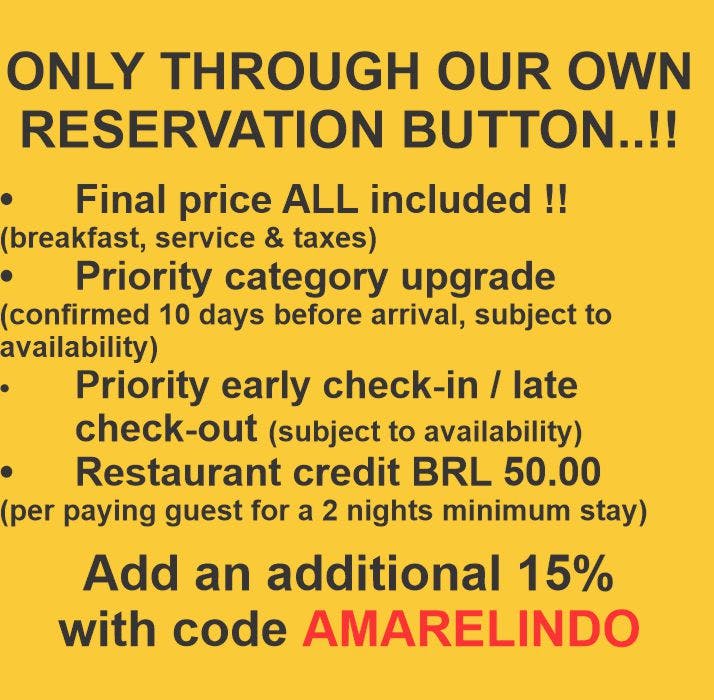 ONLY THROUGH OUR OWN RESERVATION BUTTON..!!

• Final price ALL included !!
(breakfast, service & taxes)
• Priority category upgrade
(confirmed 10 days before arrival, subject to availability)
• Priority early check-in / late check-out (subject to availability)
• Restaurant credit BRL 50.00
(per paying guest for a 2 nights minimum stay)

Add an additional 15% with code AMARELINDO